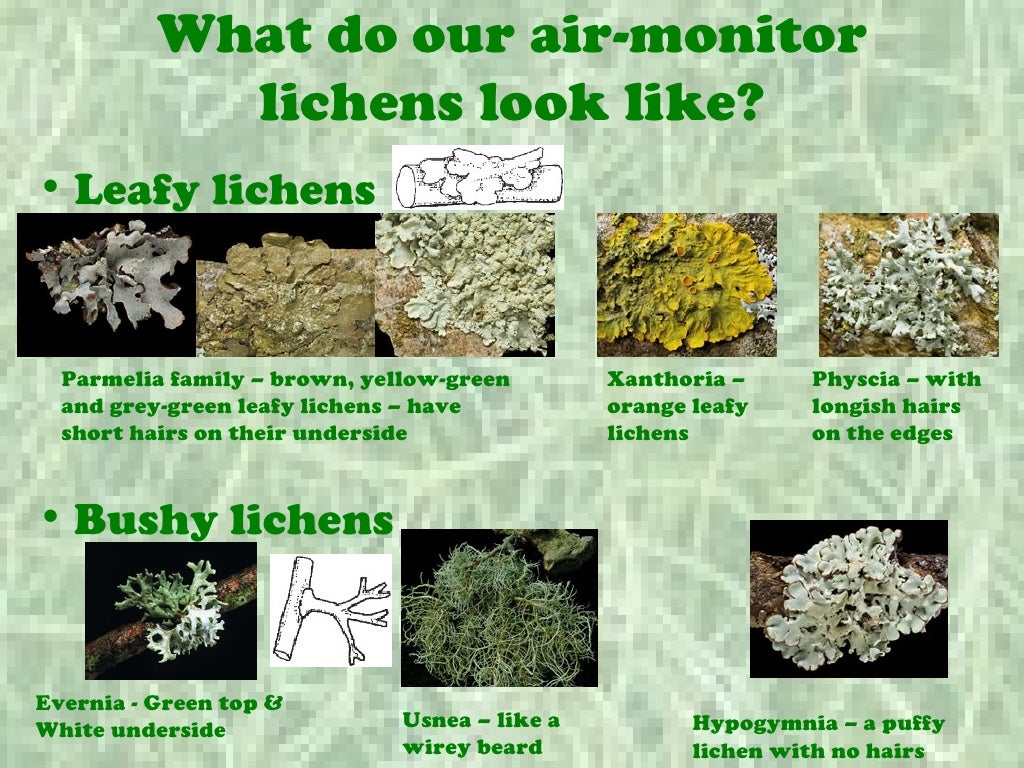 What do our air-monitor lichens look like?

• Leafy lichens

Parmelia family – brown, yellow-green and grey-green leafy lichens – have short hairs on their underside

Xanthoria – orange leafy lichens

Physcia – with longish hairs on the edges

• Bushy lichens

Evernia - Green top & White underside

Usnea – like a wirey beard

Hypogymnia – a puffy lichen with no hairs